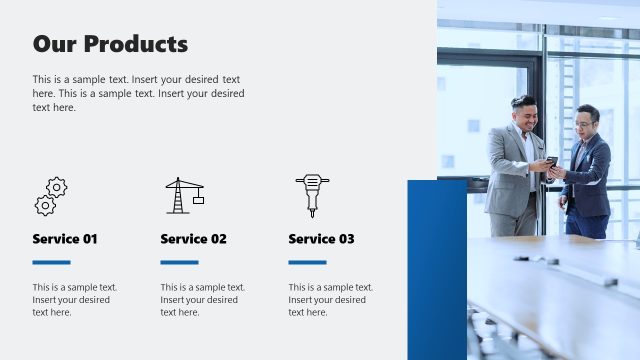 Our Products

This is a sample text. Insert your desired text here. This is a sample text. Insert your desired text here.

Service 01

This is a sample text. Insert your desired text here.

Service 02

This is a sample text. Insert your desired text here.

Service 03

This is a sample text. Insert your desired text here.